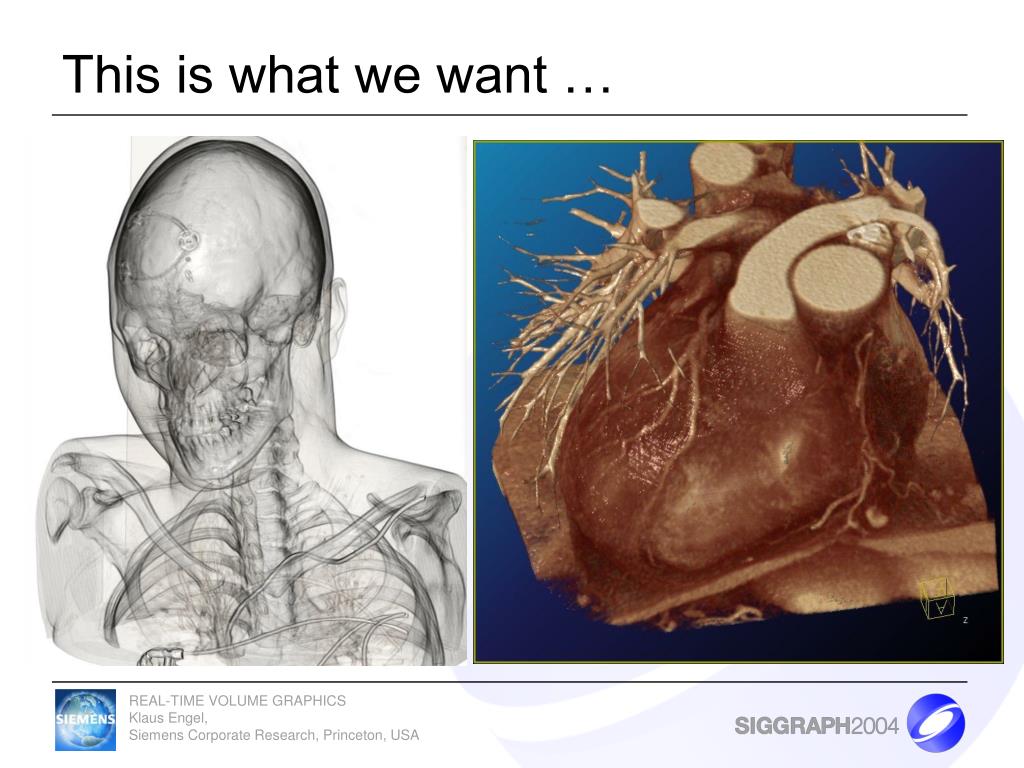 This is what we want …

z

SIEMENS

REAL-TIME VOLUME GRAPHICS
Klaus Engel,
Siemens Corporate Research, Princeton, USA

SIGGRAPH2004